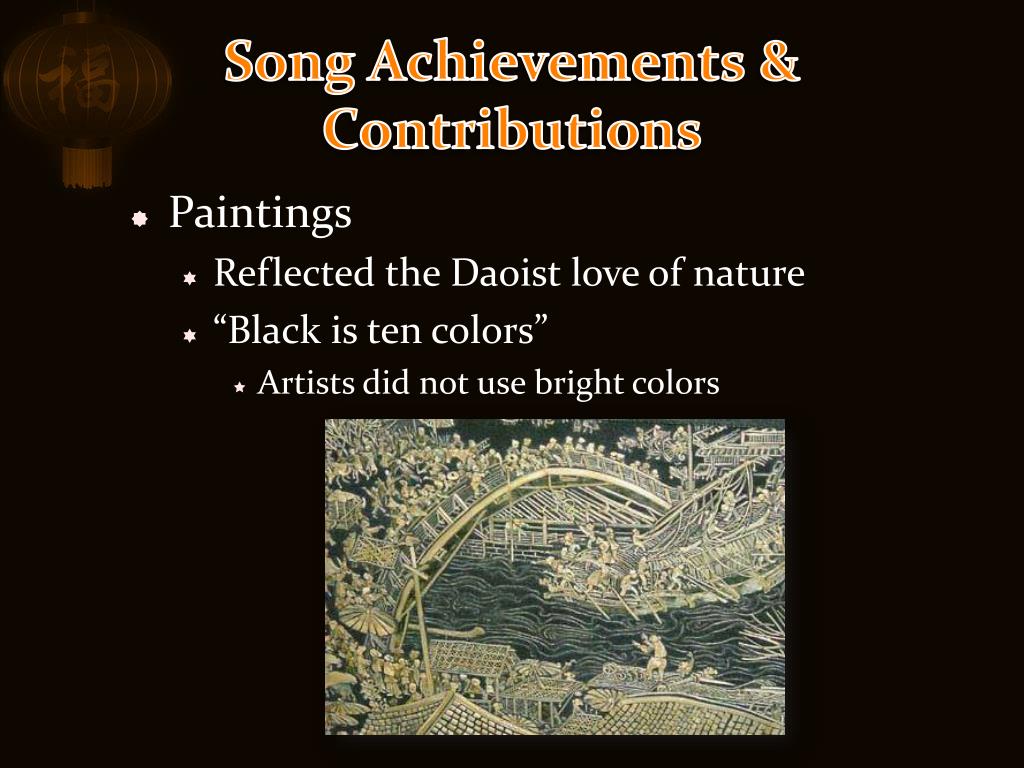 福

Song Achievements & Contributions

Paintings

Reflected the Daoist love of nature

“Black is ten colors”

Artists did not use bright colors